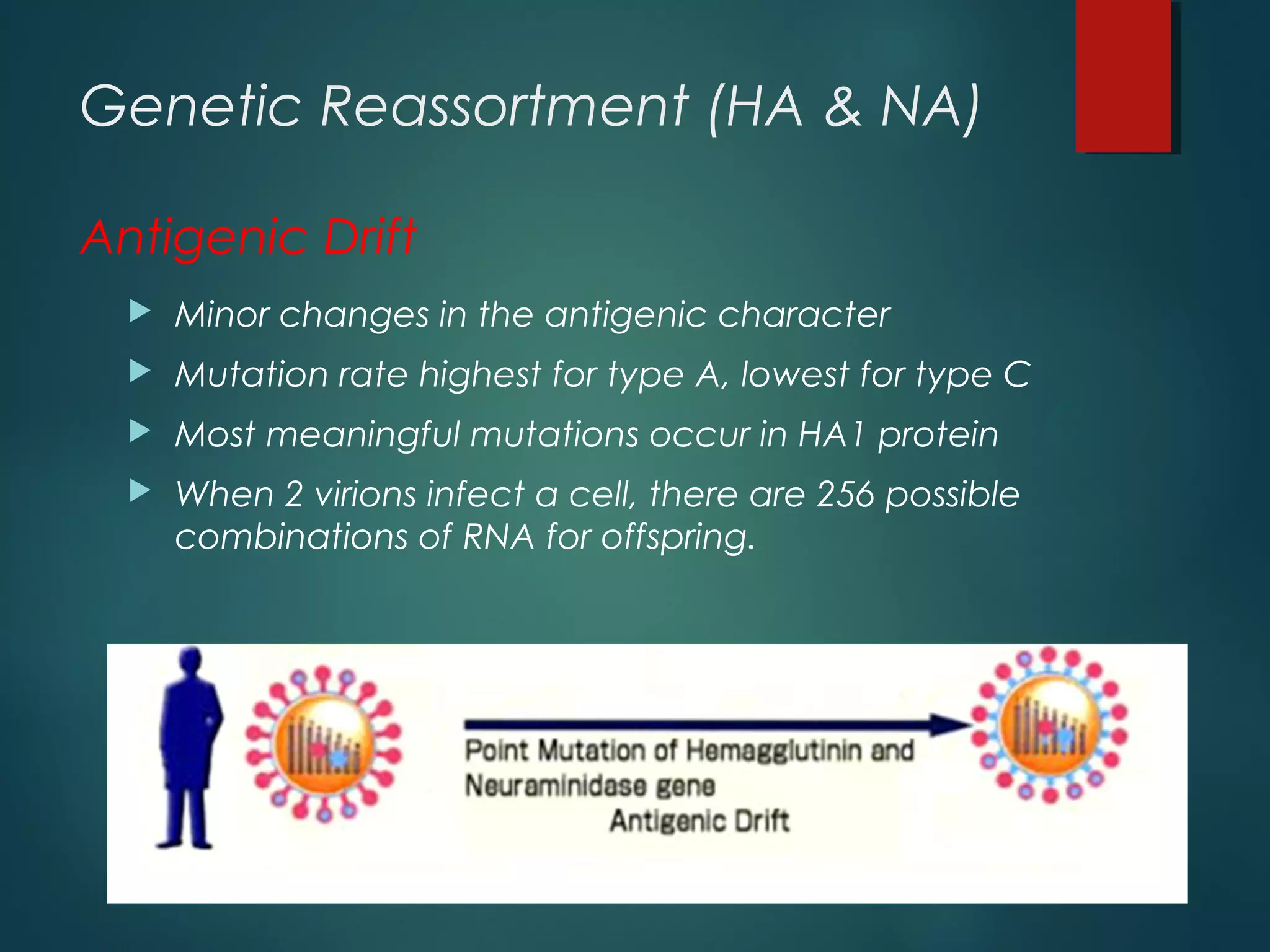 Genetic Reassortment (HA & NA)

Antigenic Drift

Minor changes in the antigenic character

Mutation rate highest for type A, lowest for type C

Most meaningful mutations occur in HA1 protein

When 2 virions infect a cell, there are 256 possible combinations of RNA for offspring.

Point Mutation of Hemagglutinin and Neuraminidase gene
Antigenic Drift